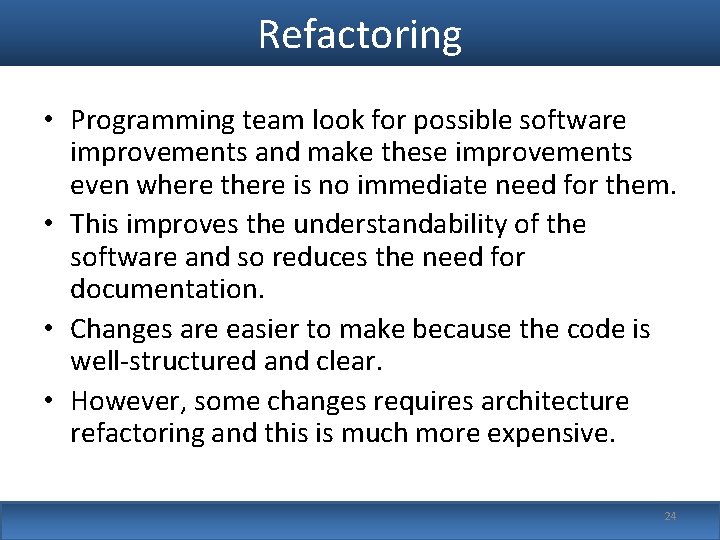 Refactoring

• Programming team look for possible software improvements and make these improvements even where there is no immediate need for them.

• This improves the understandability of the software and so reduces the need for documentation.

• Changes are easier to make because the code is well-structured and clear.

• However, some changes requires architecture refactoring and this is much more expensive.

24